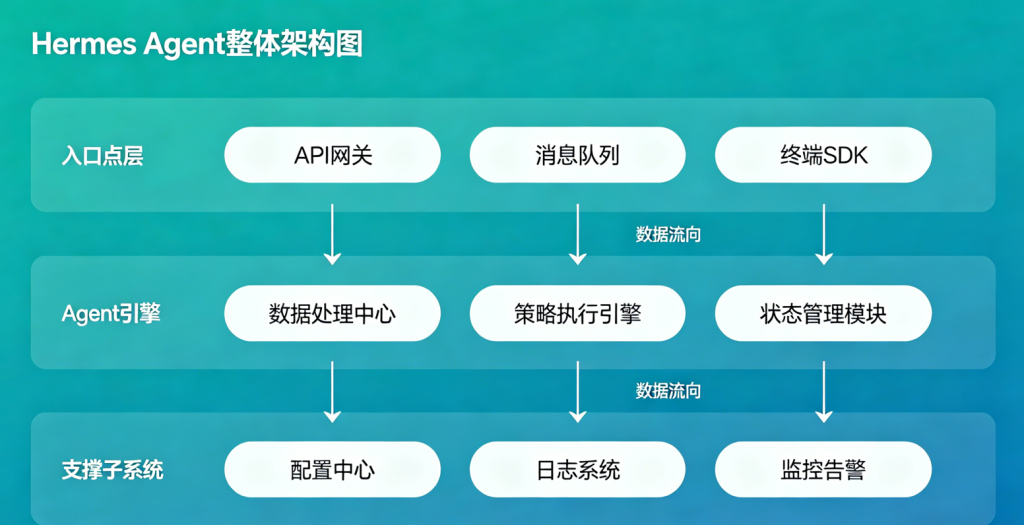 Hermes Agent整体架构图

入口点层

API网关

消息队列

终端SDK

数据流向

Agent引擎

数据处理中心

策略执行引擎

状态管理模块

数据流向

支撑子系统

配置中心

日志系统

监控告警